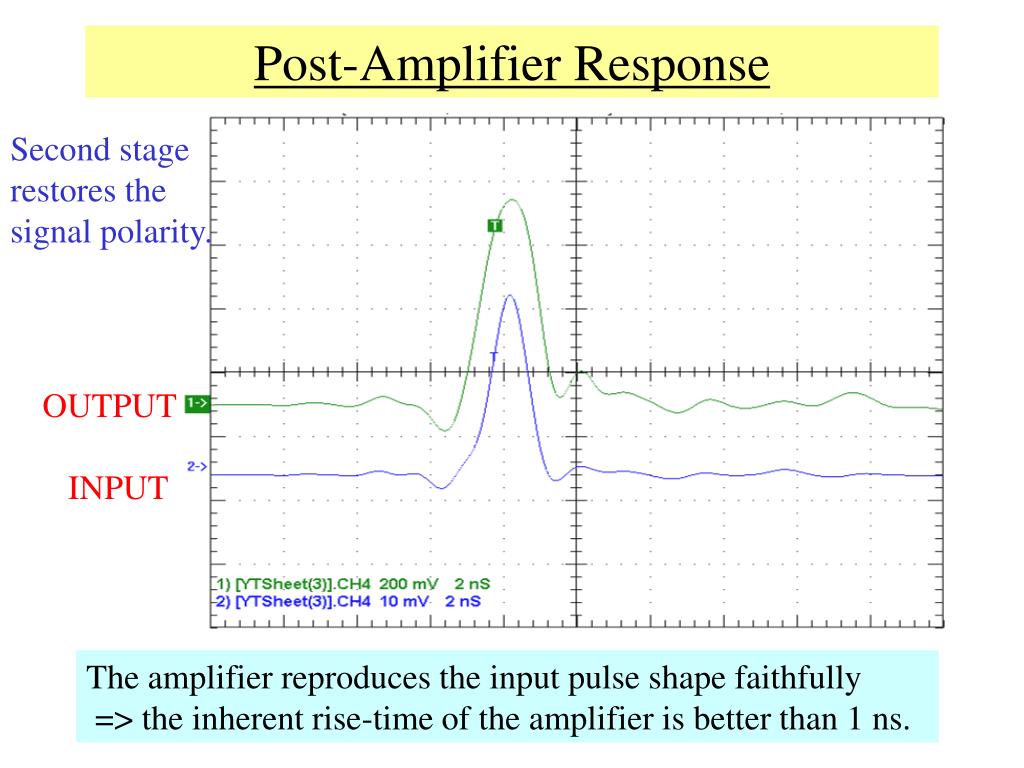 Post-Amplifier Response

Second stage restores the signal polarity.

T

T

OUTPUT

1->

2->

INPUT

1) [YTSheet(3)].CH4 200 mV 2 nS
2) [YTSheet(3)].CH4 10 mV 2 nS

The amplifier reproduces the input pulse shape faithfully
=> the inherent rise-time of the amplifier is better than 1 ns.